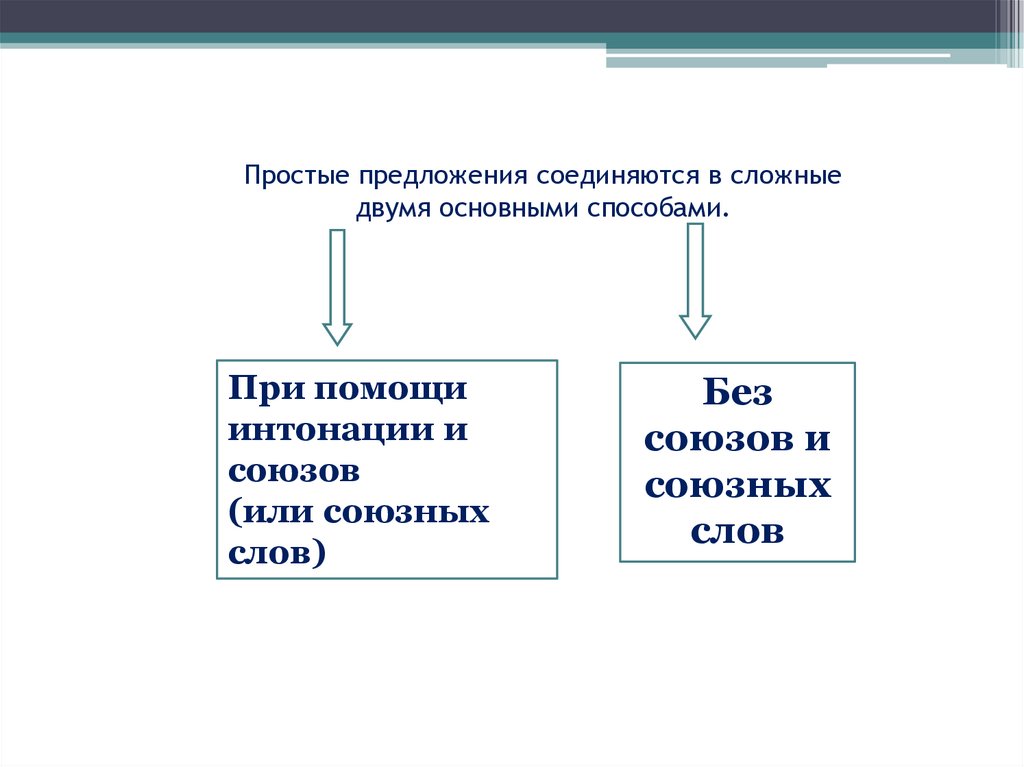 Простые предложения соединяются в сложные двумя основными способами.

При помощи интонации и союзов (или союзных слов)

Без союзов и союзных слов